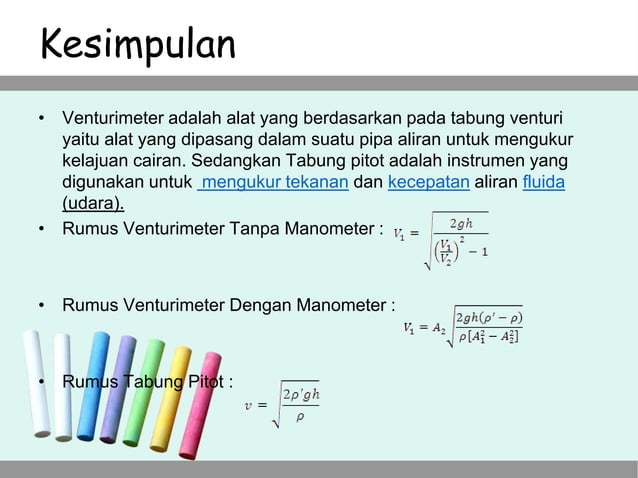 Kesimpulan

• Venturimeter adalah alat yang berdasarkan pada tabung venturi yaitu alat yang dipasang dalam suatu pipa aliran untuk mengukur kelajuan cairan. Sedangkan Tabung pitot adalah instrumen yang digunakan untuk mengukur tekanan dan kecepatan aliran fluida (udara).

• Rumus Venturimeter Tanpa Manometer : $V_1 = \sqrt{\frac{2gh}{\left(\frac{V_1}{V_2}\right)^2 - 1}}$

• Rumus Venturimeter Dengan Manometer : $V_1 = A_2\sqrt{\frac{2gh(\rho' - \rho)}{\rho[A_1^2 - A_2^2]}}$

• Rumus Tabung Pitot : $v = \sqrt{\frac{2\rho' gh}{\rho}}$